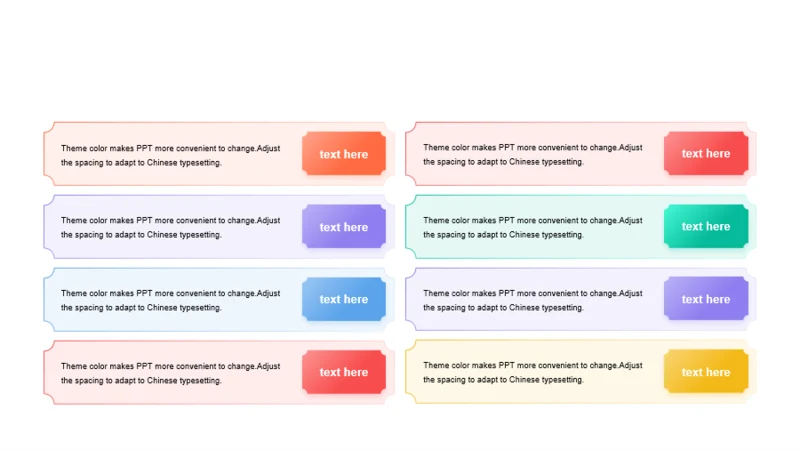 Theme color makes PPT more convenient to change.Adjust the spacing to adapt to Chinese typesetting.

text here

Theme color makes PPT more convenient to change.Adjust the spacing to adapt to Chinese typesetting.

text here

Theme color makes PPT more convenient to change.Adjust the spacing to adapt to Chinese typesetting.

text here

Theme color makes PPT more convenient to change.Adjust the spacing to adapt to Chinese typesetting.

text here

Theme color makes PPT more convenient to change.Adjust the spacing to adapt to Chinese typesetting.

text here

Theme color makes PPT more convenient to change.Adjust the spacing to adapt to Chinese typesetting.

text here

Theme color makes PPT more convenient to change.Adjust the spacing to adapt to Chinese typesetting.

text here

Theme color makes PPT more convenient to change.Adjust the spacing to adapt to Chinese typesetting.

text here